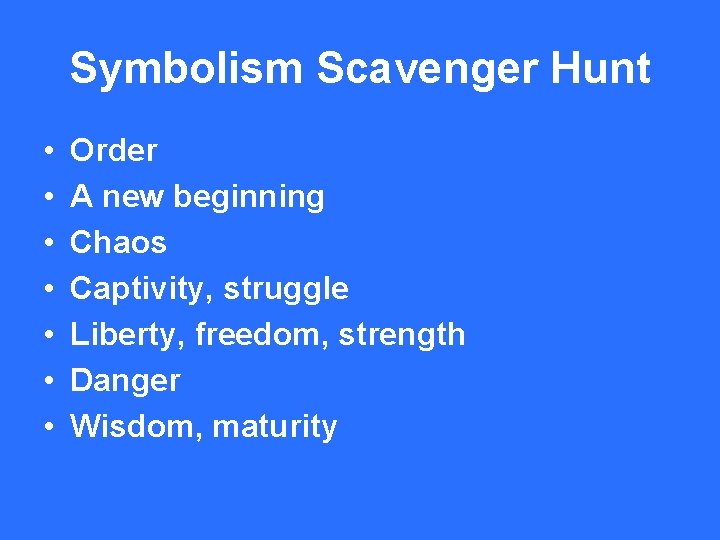 Symbolism Scavenger Hunt

• Order
• A new beginning
• Chaos
• Captivity, struggle
• Liberty, freedom, strength
• Danger
• Wisdom, maturity